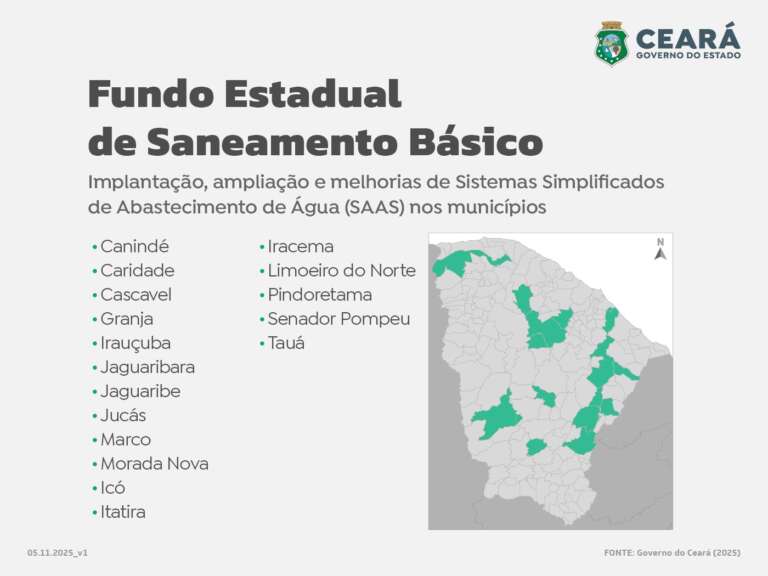 CEARÁ
GOVERNO DO ESTADO

Fundo Estadual de Saneamento Básico

Implantação, ampliação e melhorias de Sistemas Simplificados de Abastecimento de Água (SAAS) nos municípios

• Canindé
• Caridade
• Cascavel
• Granja
• Irauçuba
• Jaguaribara
• Jaguaribe
• Jucás
• Marco
• Morada Nova
• Icó
• Itatira

• Iracema
• Limoeiro do Norte
• Pindoretama
• Senador Pompeu
• Tauá

N

05.11.2025_v1

FONTE: Governo do Ceará (2025)